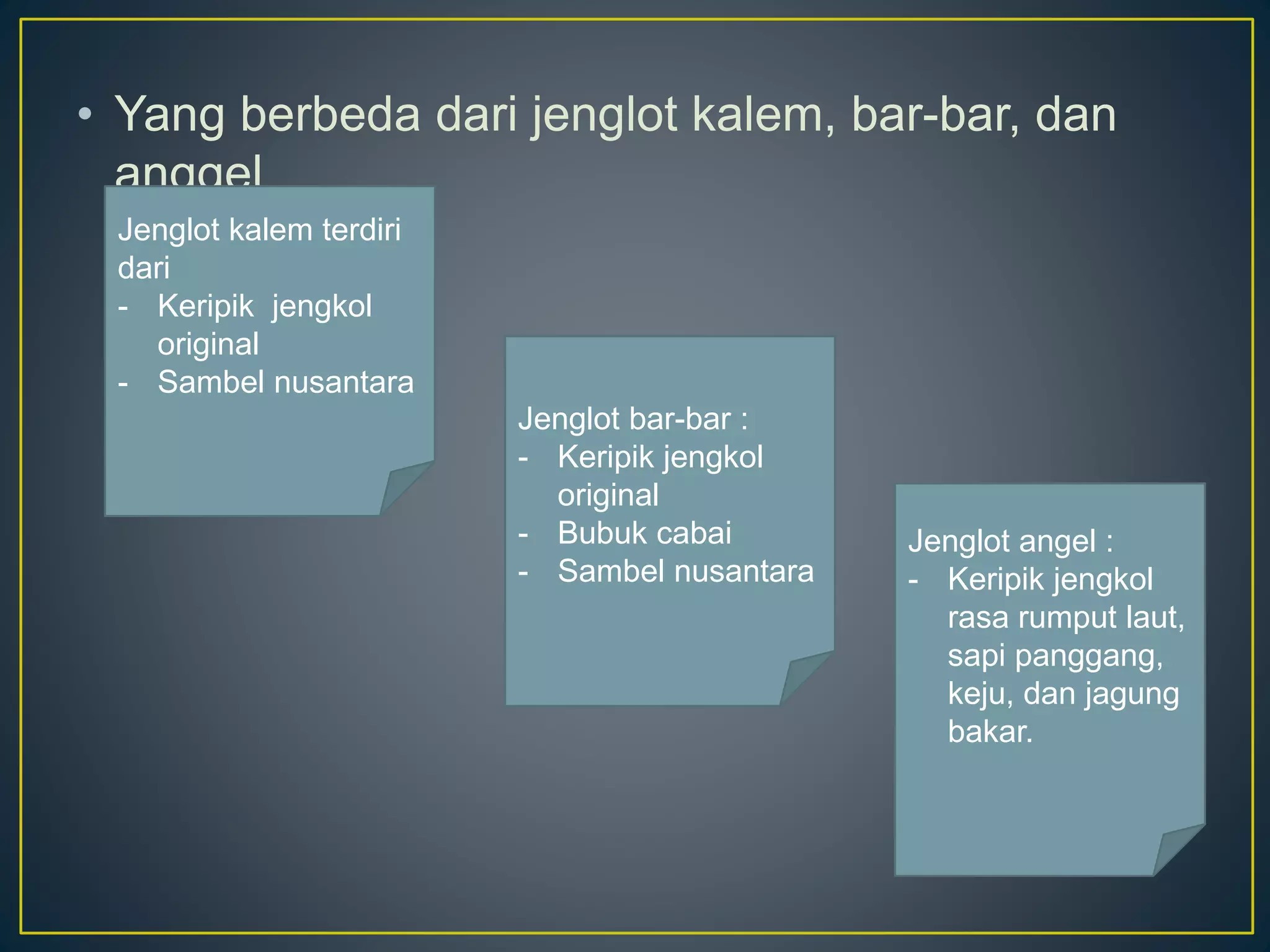 • Yang berbeda dari jenglot kalem, bar-bar, dan anggel

Jenglot kalem terdiri dari
- Keripik jengkol original
- Sambel nusantara

Jenglot bar-bar :
- Keripik jengkol original
- Bubuk cabai
- Sambel nusantara

Jenglot angel :
- Keripik jengkol rasa rumput laut, sapi panggang, keju, dan jagung bakar.